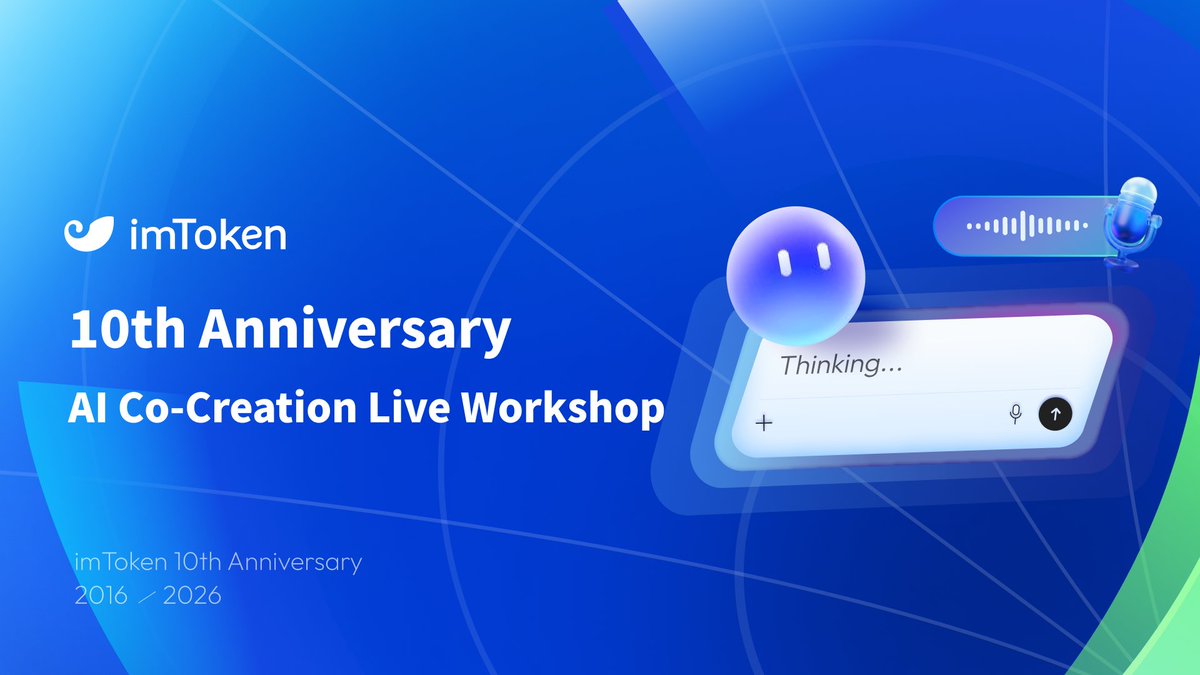 imToken

10th Anniversary

AI Co-Creation Live Workshop

Thinking...

+

imToken 10th Anniversary
2016 / 2026